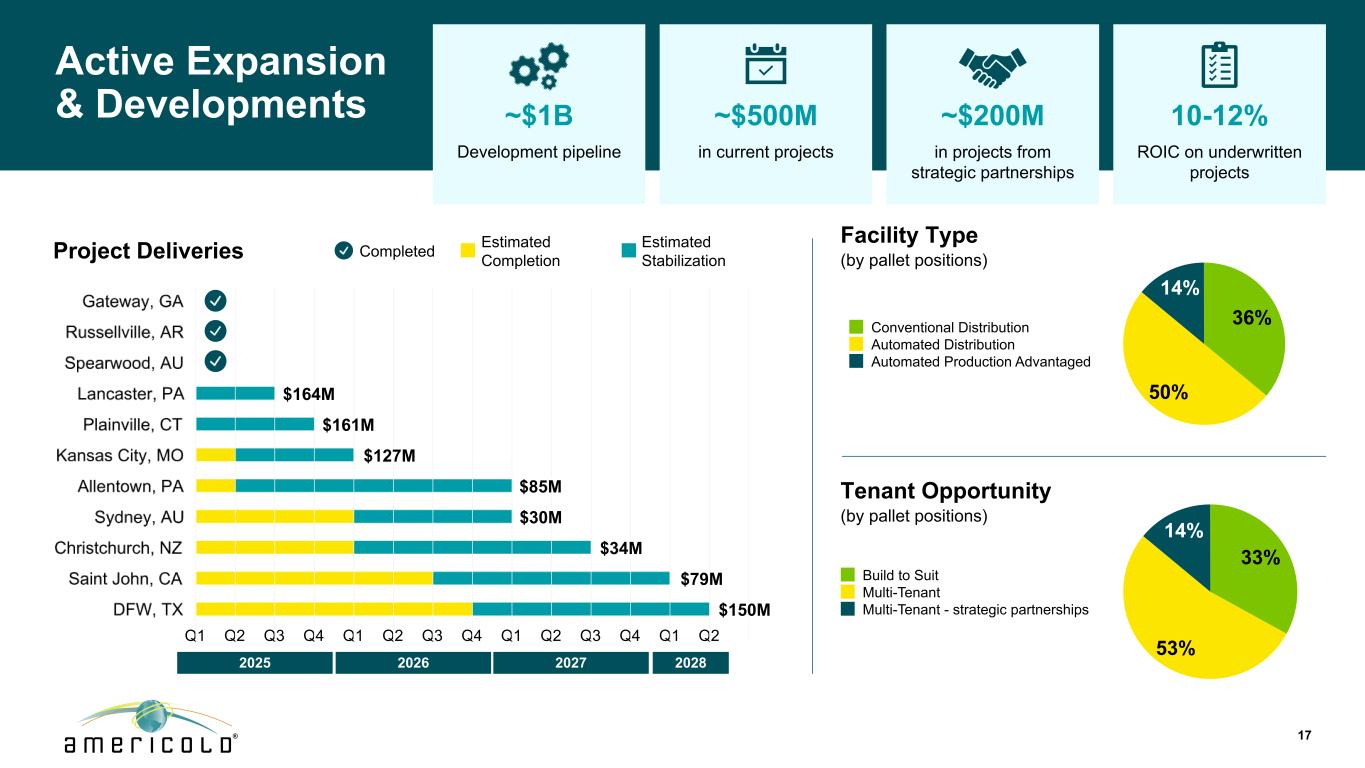 Active Expansion & Developments

~$1B
Development pipeline

~$500M
in current projects

~$200M
in projects from strategic partnerships

10-12%
ROIC on underwritten projects

Project Deliveries

Completed
Estimated Completion
Estimated Stabilization

Gateway, GA
Russellville, AR
Spearwood, AU
Lancaster, PA $164M
Plainville, CT $161M
Kansas City, MO $127M
Allentown, PA $85M
Sydney, AU $30M
Christchurch, NZ $34M
Saint John, CA $79M
DFW, TX $150M

Q1 Q2 Q3 Q4 Q1 Q2 Q3 Q4 Q1 Q2 Q3 Q4 Q1 Q2
2025 2026 2027 2028

Facility Type
(by pallet positions)

Conventional Distribution
Automated Distribution
Automated Production Advantaged

14%
36%
50%

Tenant Opportunity
(by pallet positions)

Build to Suit
Multi-Tenant
Multi-Tenant - strategic partnerships

14%
33%
53%

americold®

17